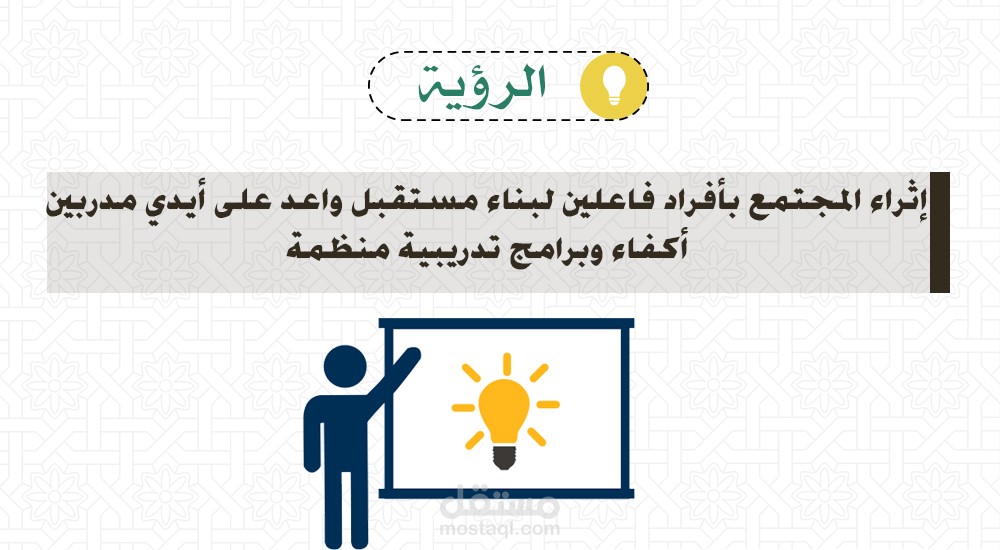 الرؤية

إثراء المجتمع بأفراد فاعلين لبناء مستقبل واعد على أيدي مدربين أكفاء وبرامج تدريبية منظمة

مستقل
mostaql.com